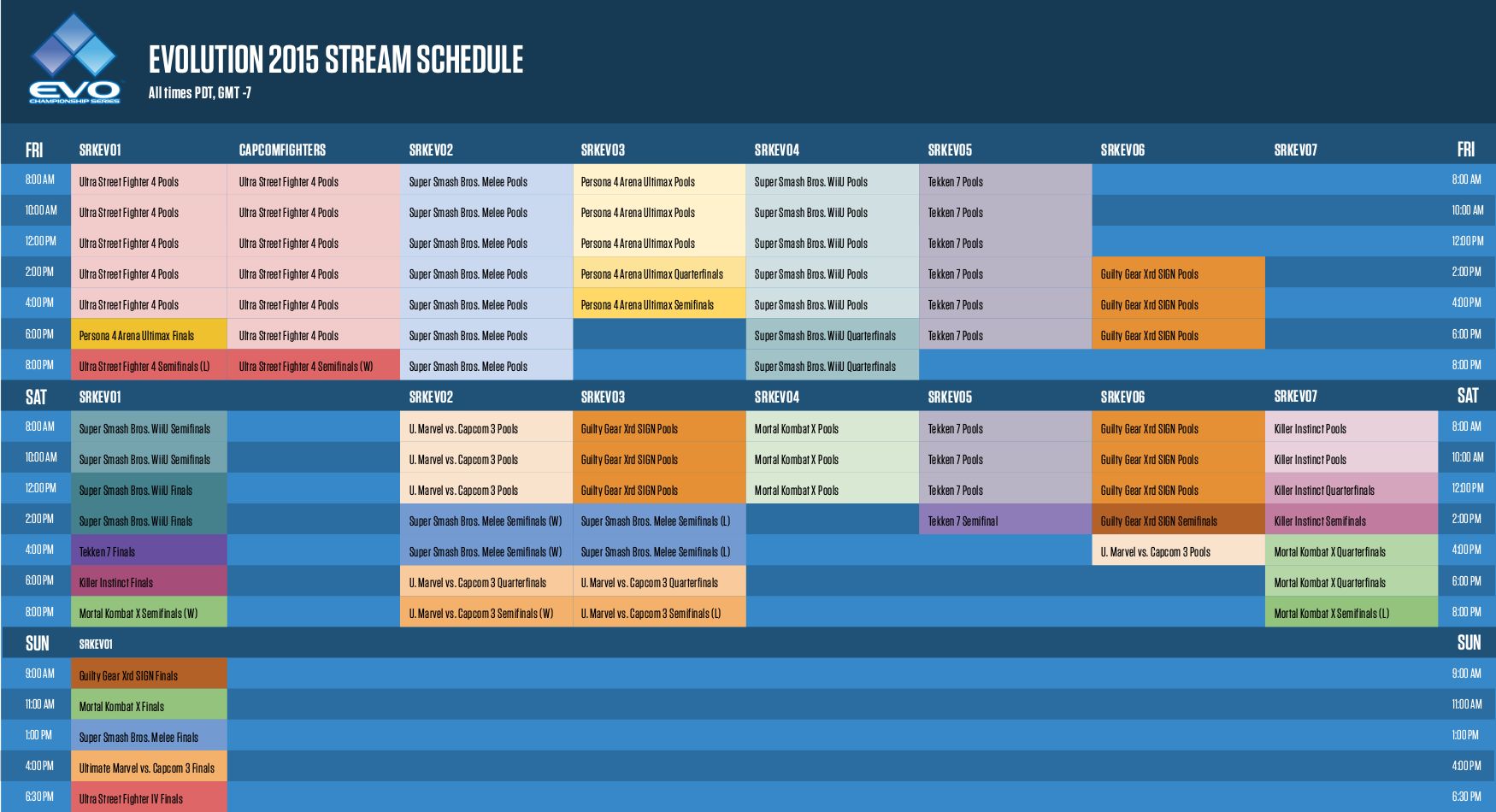 EVO
CHAMPIONSHIP SERIES

EVOLUTION 2015 STREAM SCHEDULE
All times PDT, GMT -7

| FRI | SRKEVO1 | CAPCOMFIGHTERS | SRKEVO2 | SRKEVO3 | SRKEVO4 | SRKEVO5 | SRKEVO6 | SRKEVO7 | FRI |
|---|---|---|---|---|---|---|---|---|---|
| 8:00 AM | Ultra Street Fighter 4 Pools | Ultra Street Fighter 4 Pools | Super Smash Bros. Melee Pools | Persona 4 Arena Ultimax Pools | Super Smash Bros. WiiU Pools | Tekken 7 Pools | | | 8:00 AM |
| 10:00 AM | Ultra Street Fighter 4 Pools | Ultra Street Fighter 4 Pools | Super Smash Bros. Melee Pools | Persona 4 Arena Ultimax Pools | Super Smash Bros. WiiU Pools | Tekken 7 Pools | | | 10:00 AM |
| 12:00 PM | Ultra Street Fighter 4 Pools | Ultra Street Fighter 4 Pools | Super Smash Bros. Melee Pools | Persona 4 Arena Ultimax Pools | Super Smash Bros. WiiU Pools | Tekken 7 Pools | | | 12:00 PM |
| 2:00 PM | Ultra Street Fighter 4 Pools | Ultra Street Fighter 4 Pools | Super Smash Bros. Melee Pools | Persona 4 Arena Ultimax Quarterfinals | Super Smash Bros. WiiU Pools | Tekken 7 Pools | Guilty Gear Xrd SIGN Pools | | 2:00 PM |
| 4:00 PM | Ultra Street Fighter 4 Pools | Ultra Street Fighter 4 Pools | Super Smash Bros. Melee Pools | Persona 4 Arena Ultimax Semifinals | Super Smash Bros. WiiU Pools | Tekken 7 Pools | Guilty Gear Xrd SIGN Pools | | 4:00 PM |
| 6:00 PM | Persona 4 Arena Ultimax Finals | Ultra Street Fighter 4 Pools | Super Smash Bros. Melee Pools | | Super Smash Bros. WiiU Quarterfinals | Tekken 7 Pools | Guilty Gear Xrd SIGN Pools | | 6:00 PM |
| 8:00 PM | Ultra Street Fighter 4 Semifinals (L) | Ultra Street Fighter 4 Semifinals (W) | Super Smash Bros. Melee Pools | | Super Smash Bros. WiiU Quarterfinals | | | | 8:00 PM |

| SAT | SRKEVO1 | | SRKEVO2 | SRKEVO3 | SRKEVO4 | SRKEVO5 | SRKEVO6 | SRKEVO7 | SAT |
|---|---|---|---|---|---|---|---|---|---|
| 8:00 AM | Super Smash Bros. WiiU Semifinals | | U. Marvel vs. Capcom 3 Pools | Guilty Gear Xrd SIGN Pools | Mortal Kombat X Pools | Tekken 7 Pools | Guilty Gear Xrd SIGN Pools | Killer Instinct Pools | 8:00 AM |
| 10:00 AM | Super Smash Bros. WiiU Semifinals | | U. Marvel vs. Capcom 3 Pools | Guilty Gear Xrd SIGN Pools | Mortal Kombat X Pools | Tekken 7 Pools | Guilty Gear Xrd SIGN Pools | Killer Instinct Pools | 10:00 AM |
| 12:00 PM | Super Smash Bros. WiiU Finals | | U. Marvel vs. Capcom 3 Pools | Guilty Gear Xrd SIGN Pools | Mortal Kombat X Pools | Tekken 7 Pools | Guilty Gear Xrd SIGN Pools | Killer Instinct Quarterfinals | 12:00 PM |
| 2:00 PM | Super Smash Bros. WiiU Finals | | Super Smash Bros. Melee Semifinals (W) | Super Smash Bros. Melee Semifinals (L) | | Tekken 7 Semifinal | Guilty Gear Xrd SIGN Semifinals | Killer Instinct Semifinals | 2:00 PM |
| 4:00 PM | Tekken 7 Finals | | Super Smash Bros. Melee Semifinals (W) | Super Smash Bros. Melee Semifinals (L) | | | U. Marvel vs. Capcom 3 Pools | Mortal Kombat X Quarterfinals | 4:00 PM |
| 6:00 PM | Killer Instinct Finals | | U. Marvel vs. Capcom 3 Quarterfinals | U. Marvel vs. Capcom 3 Quarterfinals | | | | Mortal Kombat X Quarterfinals | 6:00 PM |
| 8:00 PM | Mortal Kombat X Semifinals (W) | | U. Marvel vs. Capcom 3 Semifinals (W) | U. Marvel vs. Capcom 3 Semifinals (L) | | | | Mortal Kombat X Semifinals (L) | 8:00 PM |

| SUN | SRKEVO1 | SUN |
|---|---|---|
| 9:00 AM | Guilty Gear Xrd SIGN Finals | 9:00 AM |
| 11:00 AM | Mortal Kombat X Finals | 11:00 AM |
| 1:00 PM | Super Smash Bros. Melee Finals | 1:00 PM |
| 4:00 PM | Ultimate Marvel vs. Capcom 3 Finals | 4:00 PM |
| 6:30 PM | Ultra Street Fighter IV Finals | 6:30 PM |